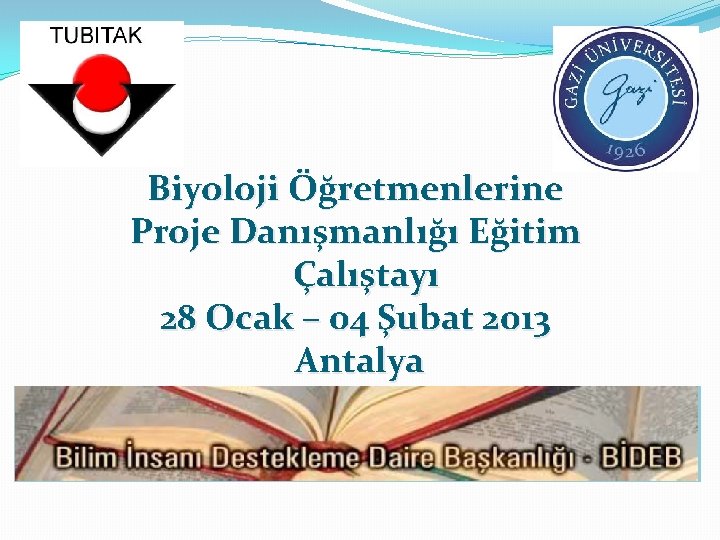 TUBITAK

GAZİ ÜNİVERSİTESİ
Gazi
1926

Biyoloji Öğretmenlerine Proje Danışmanlığı Eğitim Çalıştayı
28 Ocak – 04 Şubat 2013
Antalya

Bilim İnsanı Destekleme Daire Başkanlığı - BİDEB